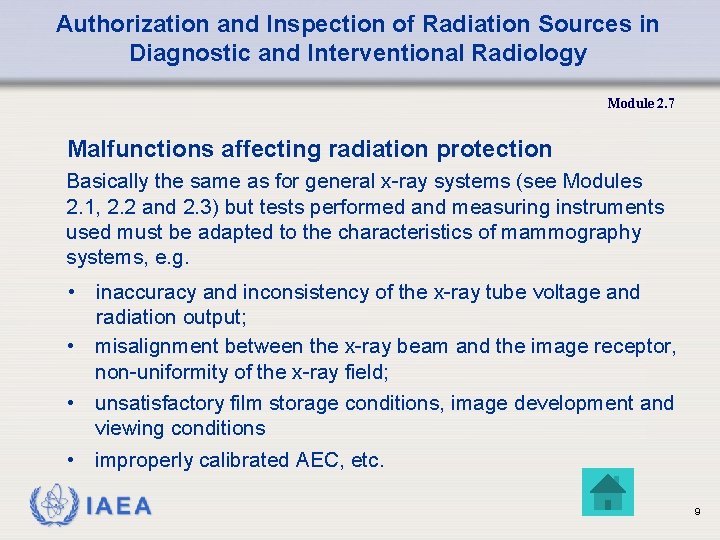 Authorization and Inspection of Radiation Sources in Diagnostic and Interventional Radiology

Module 2.7

Malfunctions affecting radiation protection

Basically the same as for general x-ray systems (see Modules 2.1, 2.2 and 2.3) but tests performed and measuring instruments used must be adapted to the characteristics of mammography systems, e.g.

• inaccuracy and inconsistency of the x-ray tube voltage and radiation output;
• misalignment between the x-ray beam and the image receptor, non-uniformity of the x-ray field;
• unsatisfactory film storage conditions, image development and viewing conditions
• improperly calibrated AEC, etc.

IAEA

9